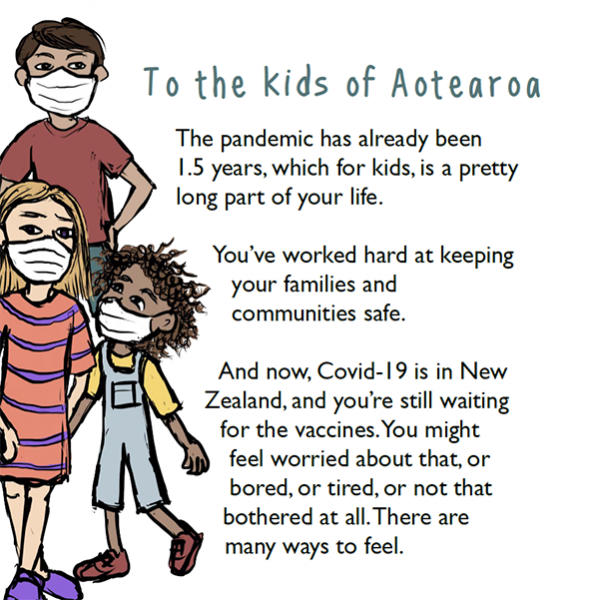 To the kids of Aotearoa

The pandemic has already been 1.5 years, which for kids, is a pretty long part of your life.

You've worked hard at keeping your families and communities safe.

And now, Covid-19 is in New Zealand, and you're still waiting for the vaccines. You might feel worried about that, or bored, or tired, or not that bothered at all. There are many ways to feel.